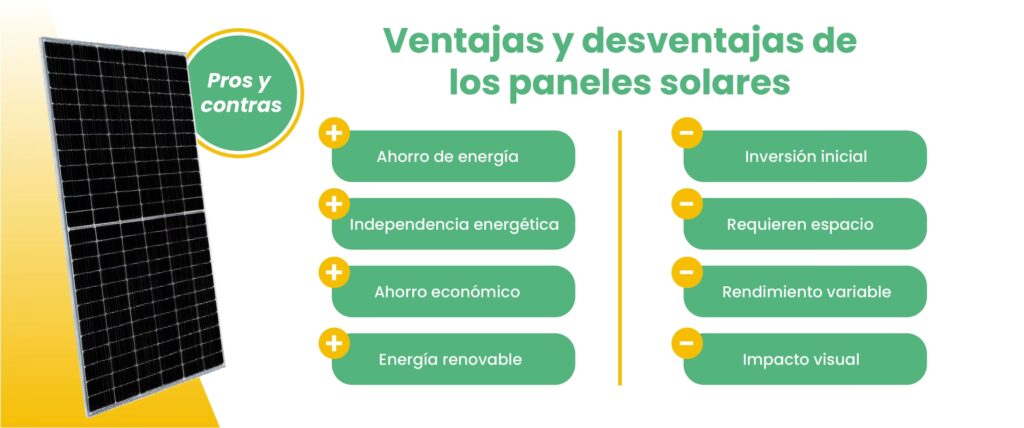 Pros y contras

Ventajas y desventajas de los paneles solares

+ Ahorro de energía

+ Independencia energética

+ Ahorro económico

+ Energía renovable

− Inversión inicial

− Requieren espacio

− Rendimiento variable

− Impacto visual